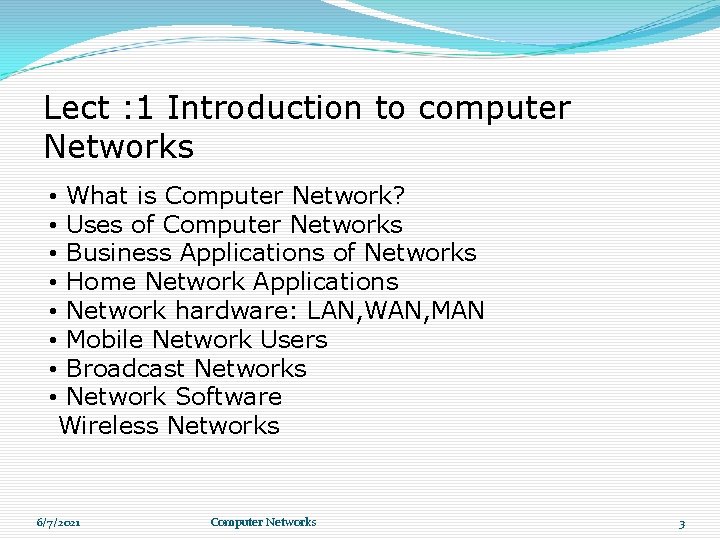 Lect :1 Introduction to computer Networks

• What is Computer Network?
• Uses of Computer Networks
• Business Applications of Networks
• Home Network Applications
• Network hardware: LAN,WAN,MAN
• Mobile Network Users
• Broadcast Networks
• Network Software
Wireless Networks

6/7/2021 Computer Networks 3